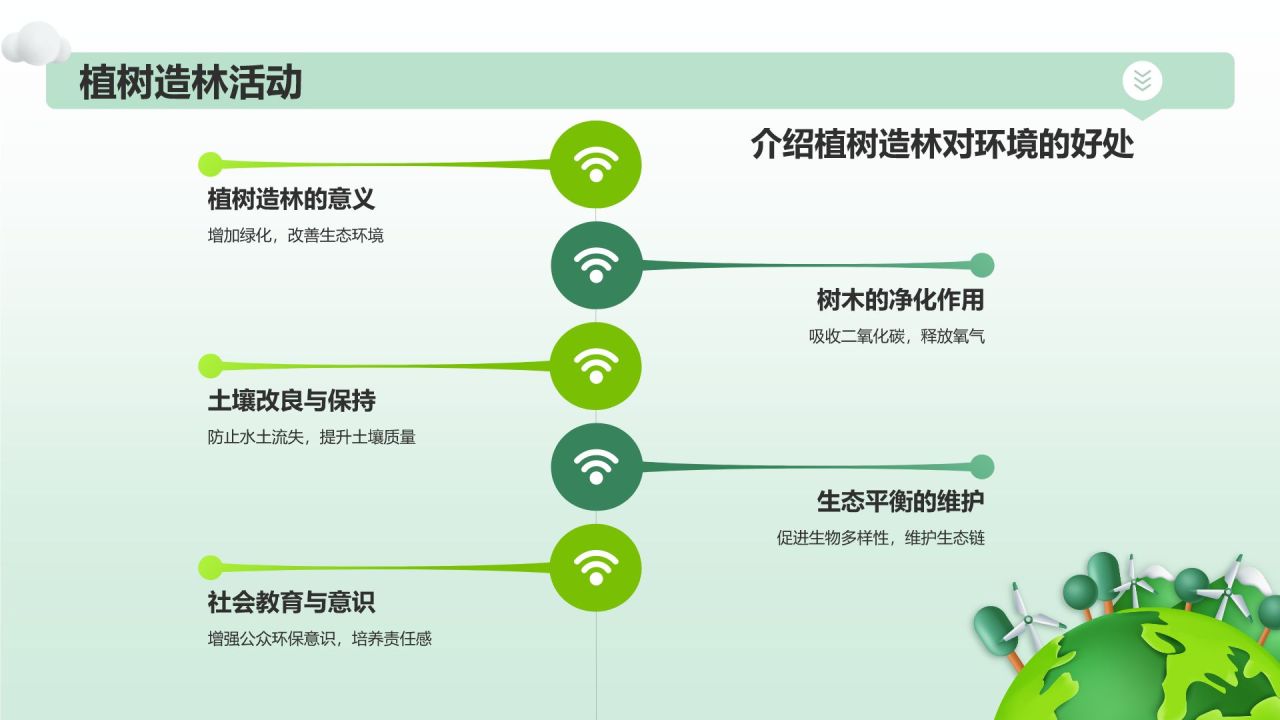 植树造林活动

介绍植树造林对环境的好处

植树造林的意义

增加绿化，改善生态环境

树木的净化作用

吸收二氧化碳，释放氧气

土壤改良与保持

防止水土流失，提升土壤质量

生态平衡的维护

促进生物多样性，维护生态链

社会教育与意识

增强公众环保意识，培养责任感